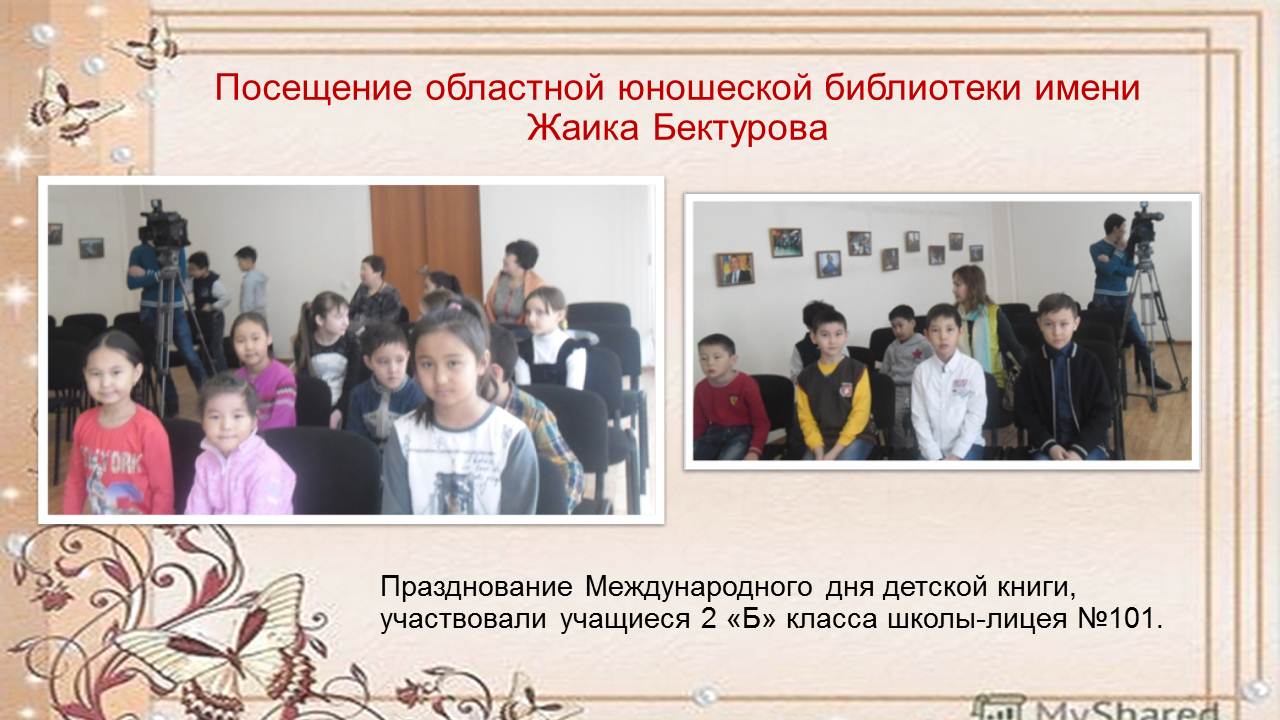 Посещение областной юношеской библиотеки имени Жаика Бектурова

Празднование Международного дня детской книги, участвовали учащиеся 2 «Б» класса школы-лицея №101.

MyShared